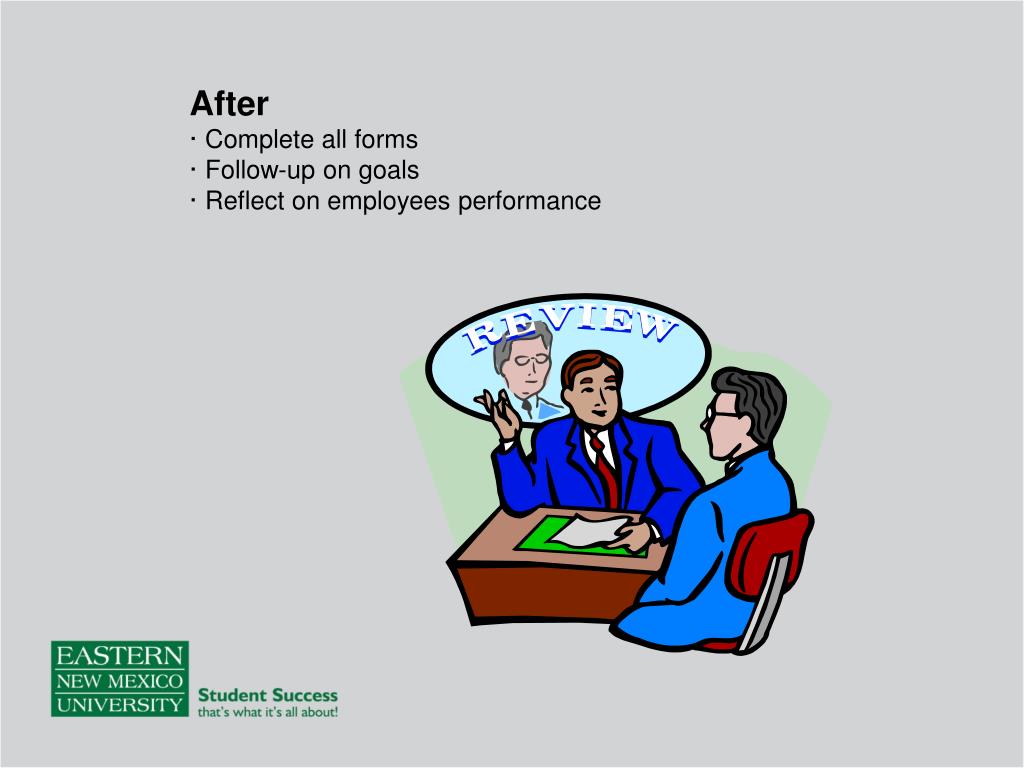 After
· Complete all forms
· Follow-up on goals
· Reflect on employees performance

REVIEW

EASTERN
NEW MEXICO
UNIVERSITY

Student Success
that's what it's all about!